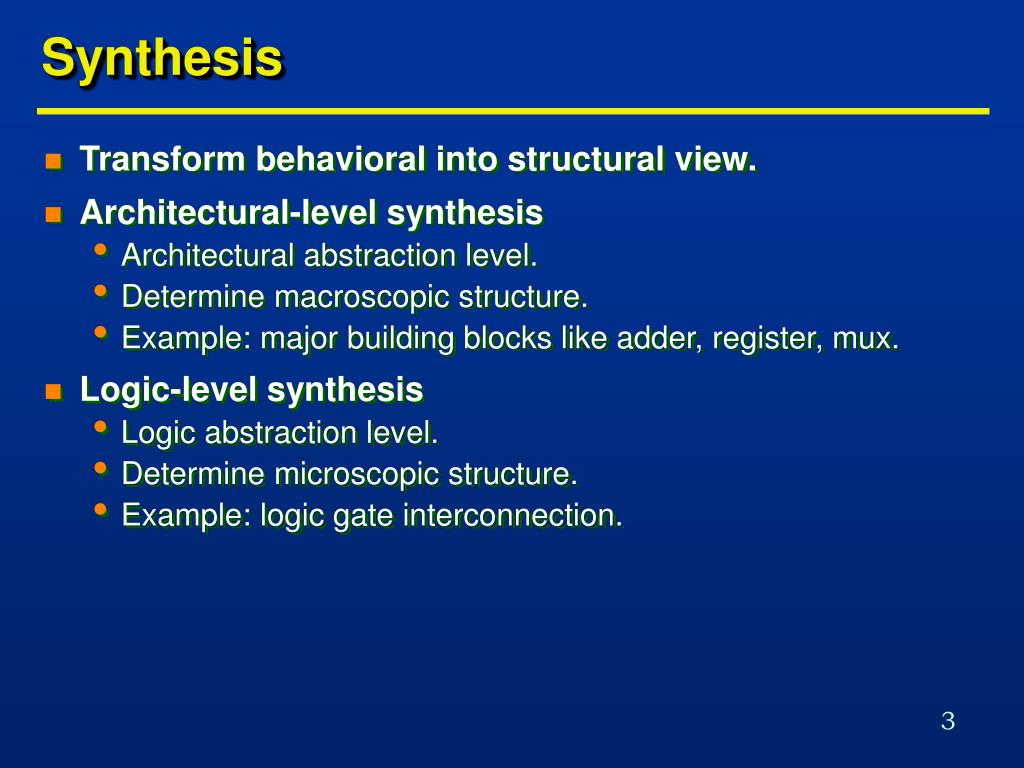 Synthesis

- Transform behavioral into structural view.
- Architectural-level synthesis
  - Architectural abstraction level.
  - Determine macroscopic structure.
  - Example: major building blocks like adder, register, mux.
- Logic-level synthesis
  - Logic abstraction level.
  - Determine microscopic structure.
  - Example: logic gate interconnection.

3